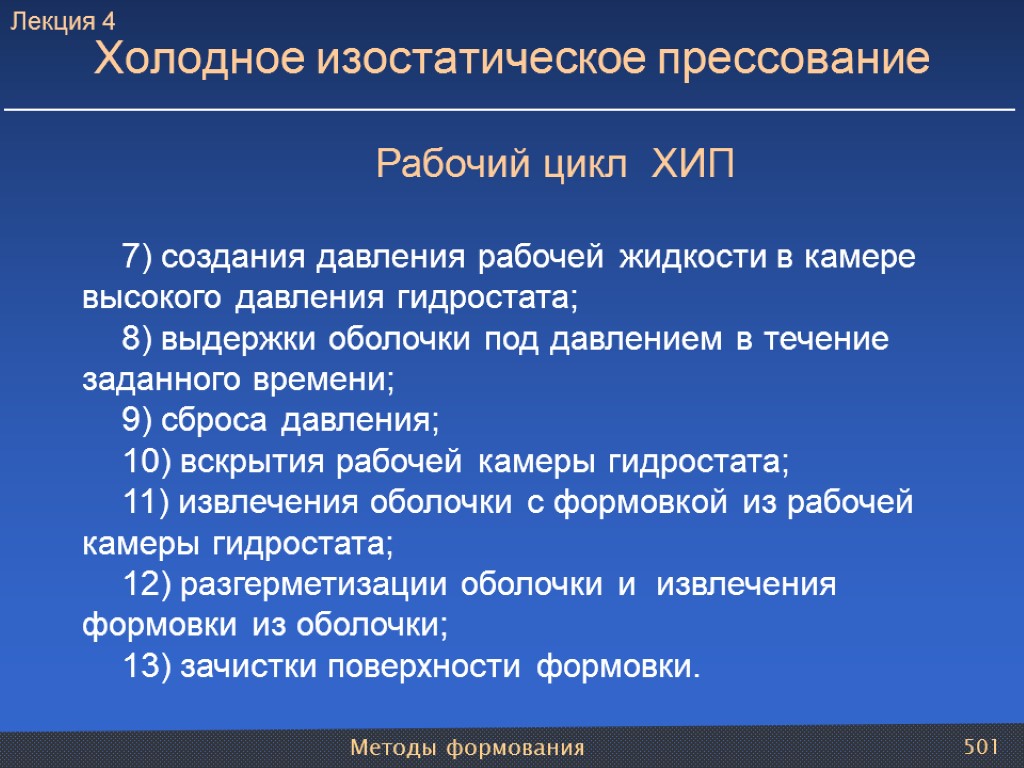 Лекция 4
Холодное изостатическое прессование

Рабочий цикл ХИП

7) создания давления рабочей жидкости в камере высокого давления гидростата;

8) выдержки оболочки под давлением в течение заданного времени;

9) сброса давления;

10) вскрытия рабочей камеры гидростата;

11) извлечения оболочки с формовкой из рабочей камеры гидростата;

12) разгерметизации оболочки и извлечения формовки из оболочки;

13) зачистки поверхности формовки.

Методы формования
501